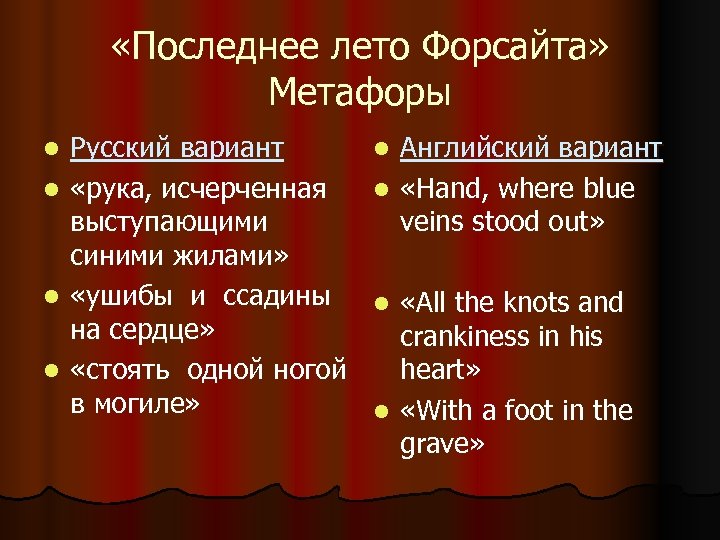 «Последнее лето Форсайта»
Метафоры

- Русский вариант
- «рука, исчерченная выступающими синими жилами»
- «ушибы и ссадины на сердце»
- «стоять одной ногой в могиле»

- Английский вариант
- «Hand, where blue veins stood out»
- «All the knots and crankiness in his heart»
- «With a foot in the grave»